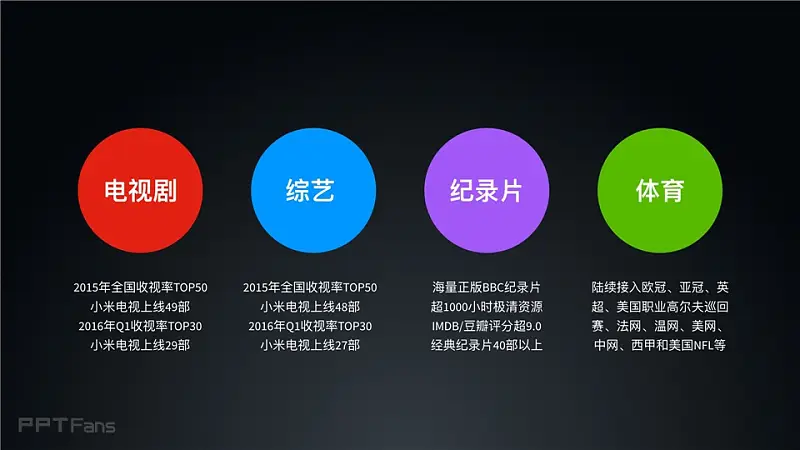 电视剧

2015年全国收视率TOP50
小米电视上线49部
2016年Q1收视率TOP30
小米电视上线29部

综艺

2015年全国收视率TOP50
小米电视上线48部
2016年Q1收视率TOP30
小米电视上线27部

纪录片

海量正版BBC纪录片
超1000小时极清资源
IMDB/豆瓣评分超9.0
经典纪录片40部以上

体育

陆续接入欧冠、亚冠、英超、美国职业高尔夫巡回赛、法网、温网、美网、中网、西甲和美国NFL等

PPTFans